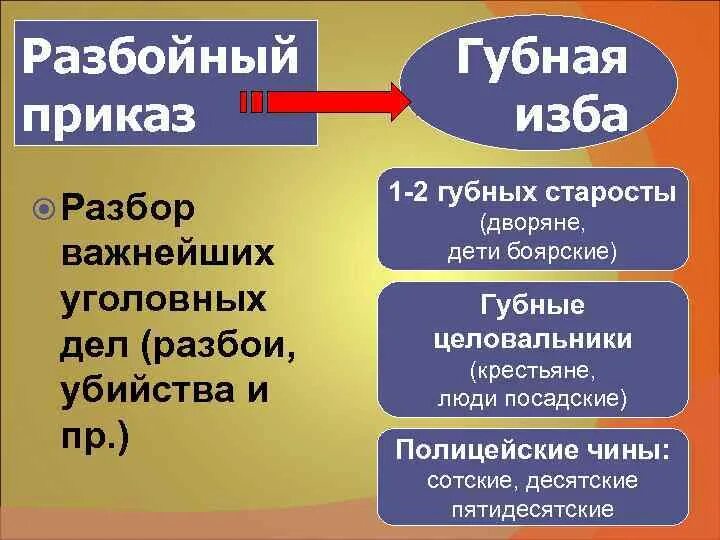 Разбойный приказ

Губная изба

Разбор важнейших уголовных дел (разбои, убийства и пр.)

1-2 губных старосты (дворяне, дети боярские)

Губные целовальники (крестьяне, люди посадские)

Полицейские чины: сотские, десятские пятидесятские